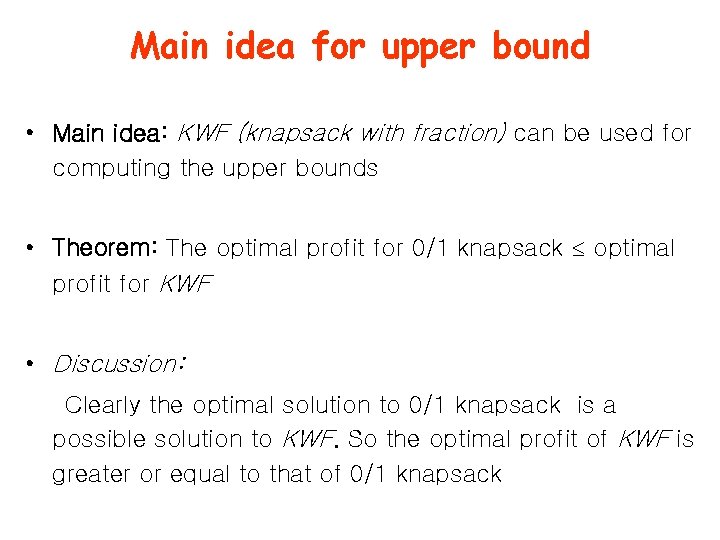 Main idea for upper bound

• Main idea: KWF (knapsack with fraction) can be used for computing the upper bounds

• Theorem: The optimal profit for 0/1 knapsack ≤ optimal profit for KWF

• Discussion:

Clearly the optimal solution to 0/1 knapsack is a possible solution to KWF. So the optimal profit of KWF is greater or equal to that of 0/1 knapsack